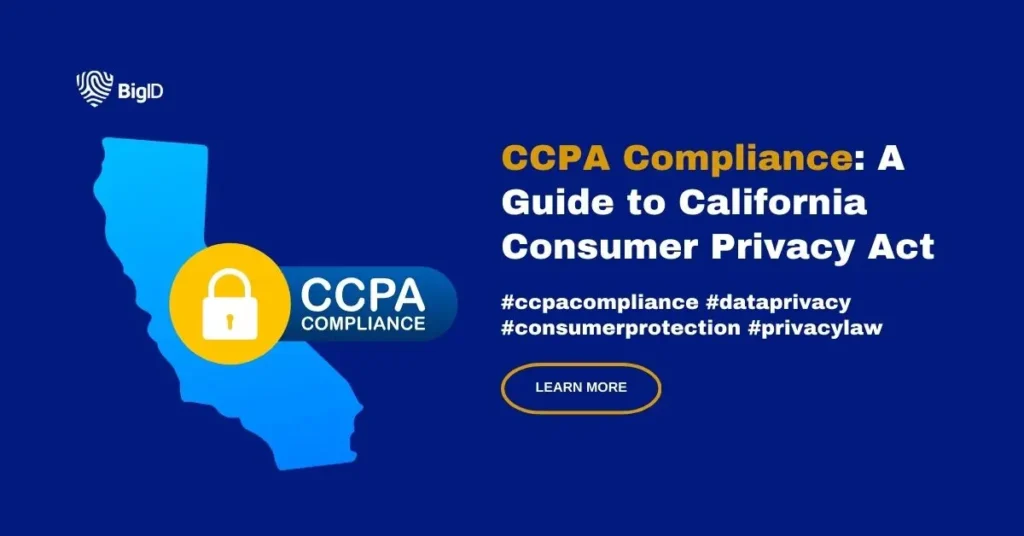 BigID

CCPA COMPLIANCE

CCPA Compliance: A Guide to California Consumer Privacy Act

#ccpacompliance #dataprivacy #consumerprotection #privacylaw

LEARN MORE